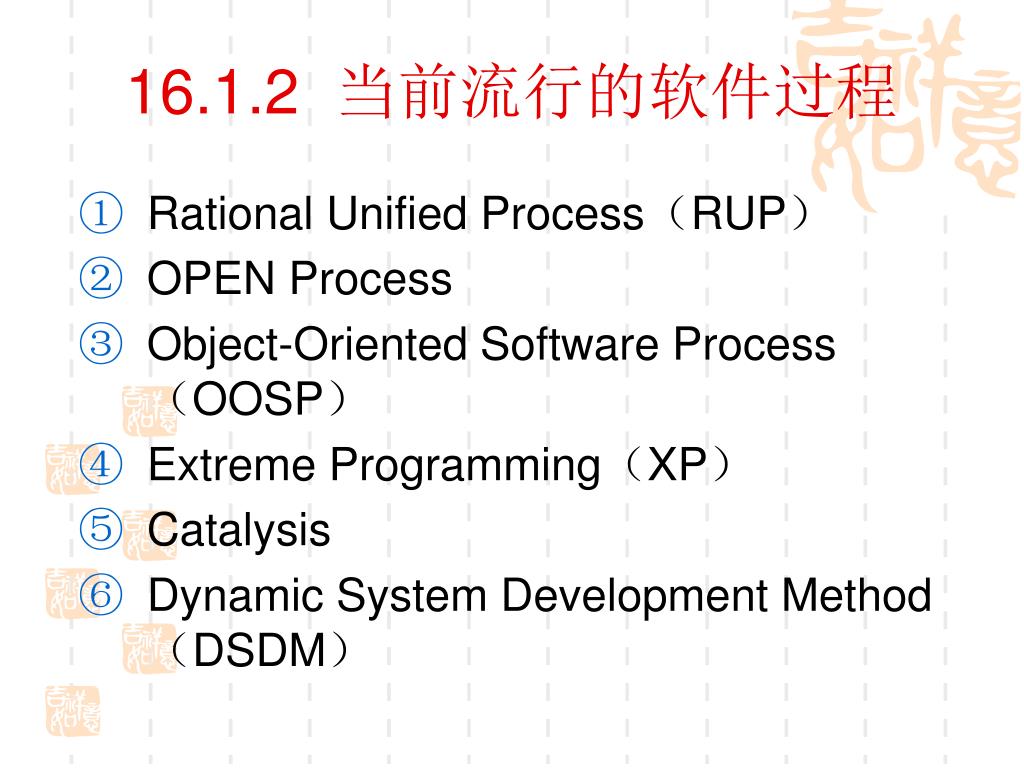 16.1.2 当前流行的软件过程

① Rational Unified Process（RUP）
② OPEN Process
③ Object-Oriented Software Process（OOSP）
④ Extreme Programming（XP）
⑤ Catalysis
⑥ Dynamic System Development Method（DSDM）